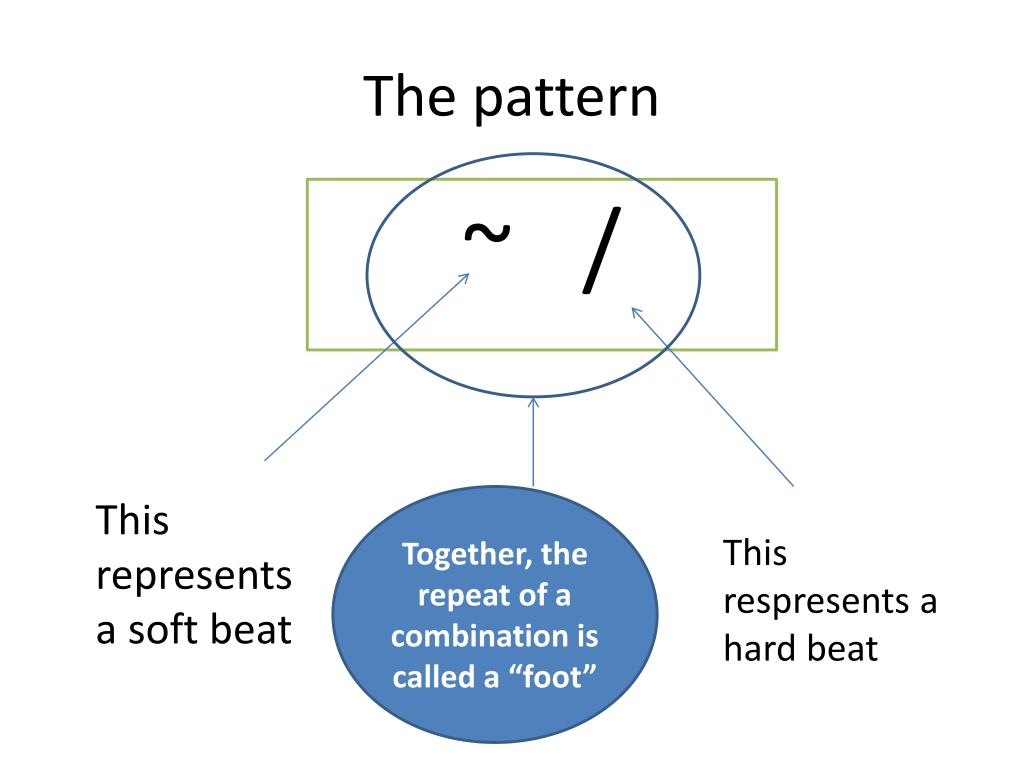 The pattern

~ /

This represents a soft beat

Together, the repeat of a combination is called a “foot”

This respresents a hard beat